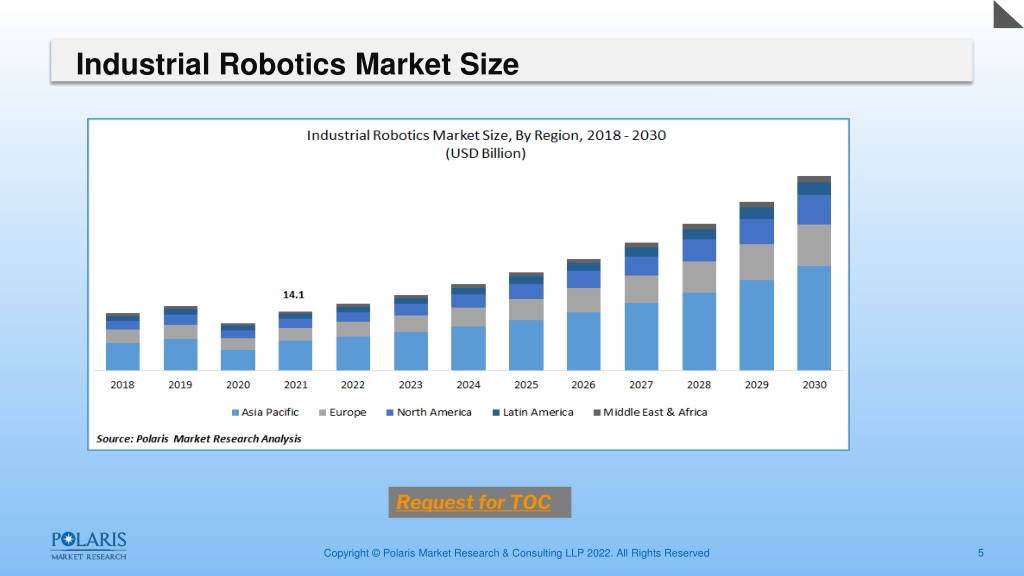 Industrial Robotics Market Size

Industrial Robotics Market Size, By Region, 2018 - 2030
(USD Billion)

14.1

2018 2019 2020 2021 2022 2023 2024 2025 2026 2027 2028 2029 2030

Asia Pacific Europe North America Latin America Middle East & Africa

Source: Polaris Market Research Analysis

Request for TOC

POLARIS
MARKET RESEARCH

Copyright © Polaris Market Research & Consulting LLP 2022. All Rights Reserved

5